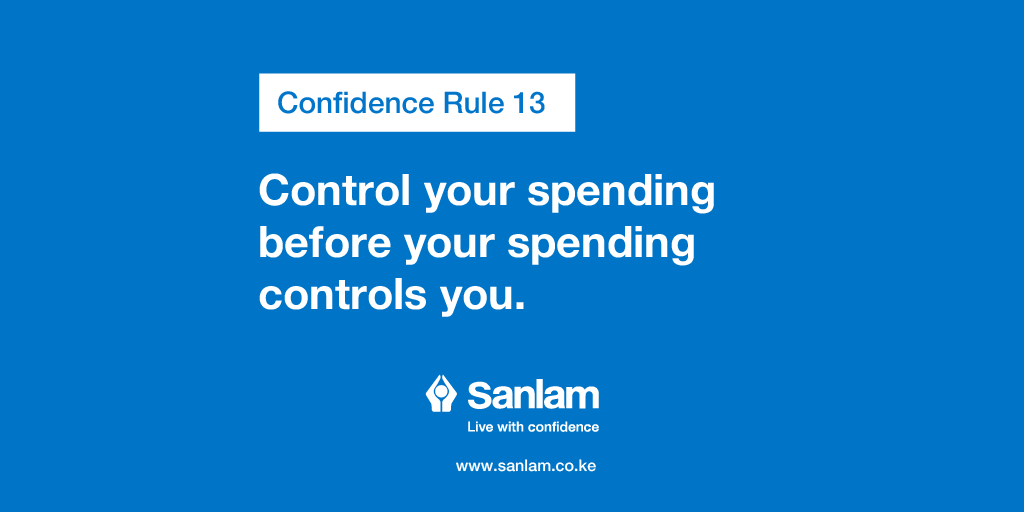 Confidence Rule 13

Control your spending before your spending controls you.

Sanlam
Live with confidence

www.sanlam.co.ke